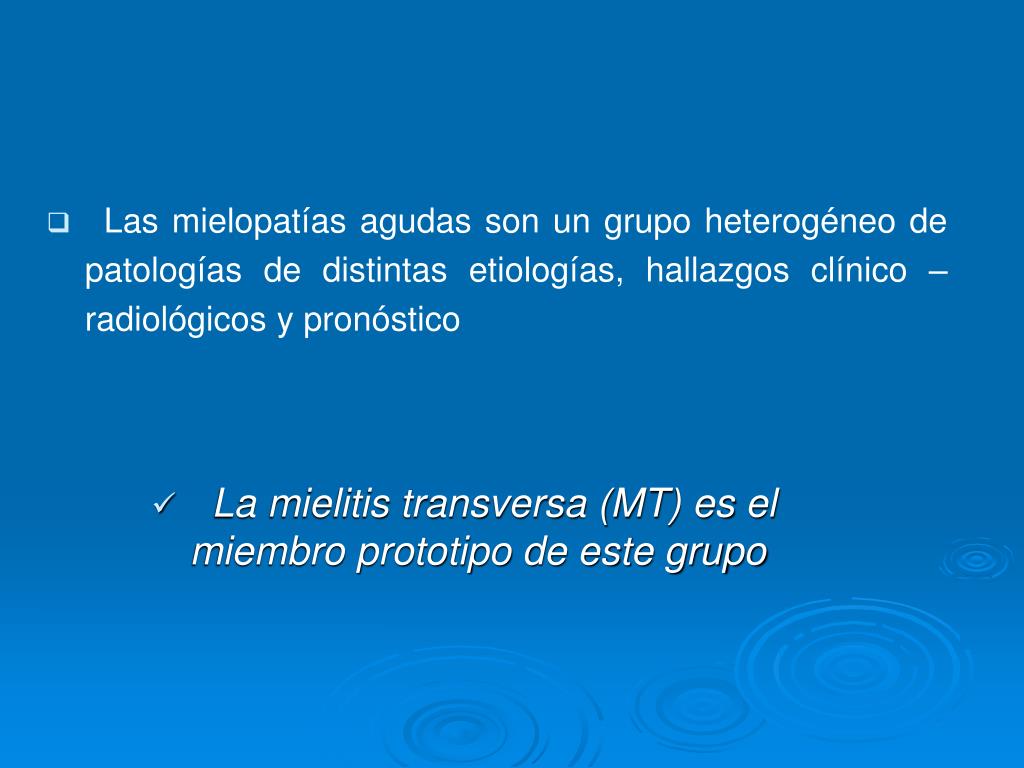 ❑ Las mielopatías agudas son un grupo heterogéneo de patologías de distintas etiologías, hallazgos clínico – radiológicos y pronóstico

✓ La mielitis transversa (MT) es el miembro prototipo de este grupo